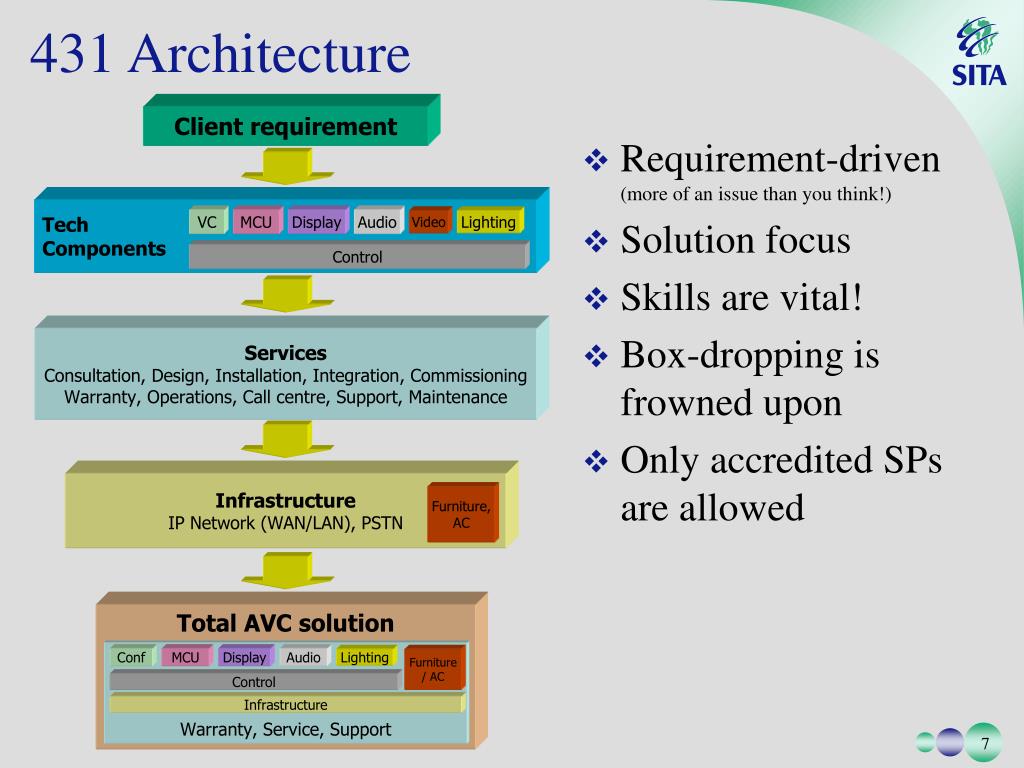 431 Architecture

SITA

Client requirement

Tech Components

VC MCU Display Audio Video Lighting

Control

Services
Consultation, Design, Installation, Integration, Commissioning
Warranty, Operations, Call centre, Support, Maintenance

Infrastructure
IP Network (WAN/LAN), PSTN

Furniture, AC

Total AVC solution

Conf MCU Display Audio Lighting

Furniture / AC

Control

Infrastructure

Warranty, Service, Support

❖ Requirement-driven (more of an issue than you think!)

❖ Solution focus

❖ Skills are vital!

❖ Box-dropping is frowned upon

❖ Only accredited SPs are allowed

7